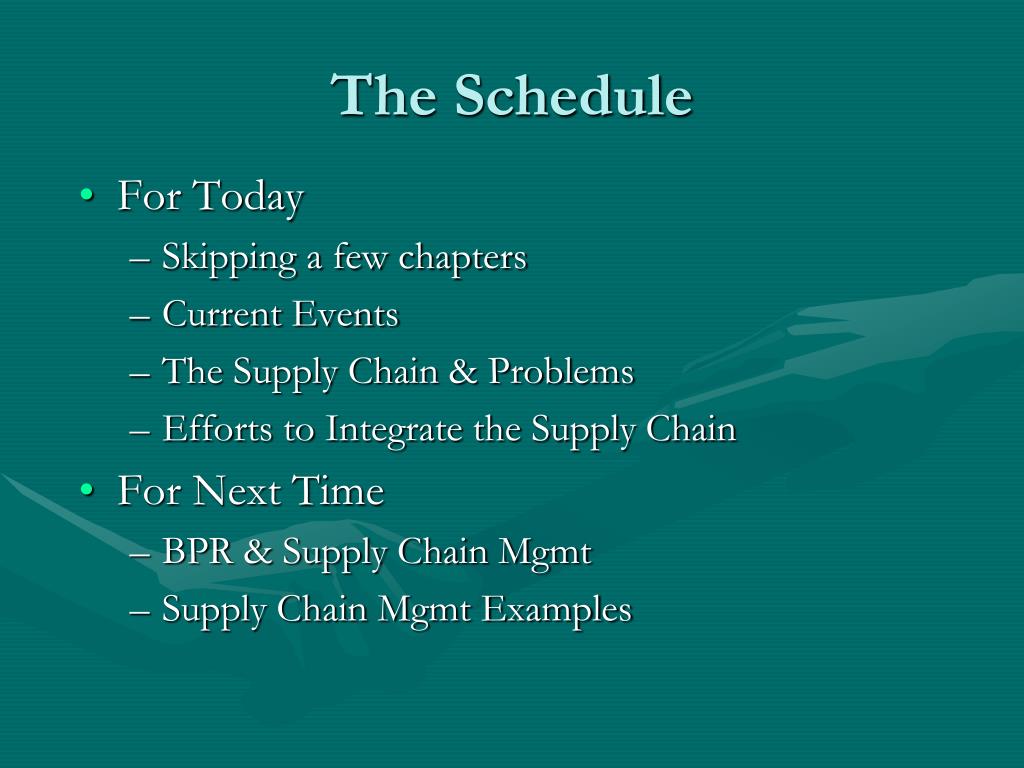 The Schedule

• For Today
– Skipping a few chapters
– Current Events
– The Supply Chain & Problems
– Efforts to Integrate the Supply Chain

• For Next Time
– BPR & Supply Chain Mgmt
– Supply Chain Mgmt Examples